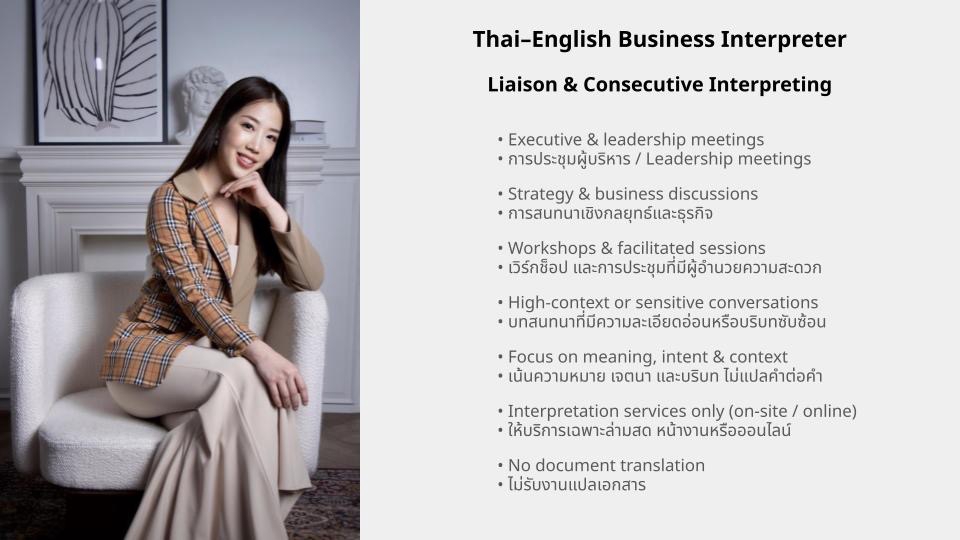 Thai–English Business Interpreter

Liaison & Consecutive Interpreting

• Executive & leadership meetings
• การประชุมผู้บริหาร / Leadership meetings

• Strategy & business discussions
• การสนทนาเชิงกลยุทธ์และธุรกิจ

• Workshops & facilitated sessions
• เวิร์กช็อป และการประชุมที่มีผู้อำนวยความสะดวก

• High-context or sensitive conversations
• บทสนทนาที่มีความละเอียดอ่อนหรือบริบทซับซ้อน

• Focus on meaning, intent & context
• เน้นความหมาย เจตนา และบริบท ไม่แปลคำต่อคำ

• Interpretation services only (on-site / online)
• ให้บริการเฉพาะล่ามสด หน้างานหรือออนไลน์

• No document translation
• ไม่รับงานแปลเอกสาร